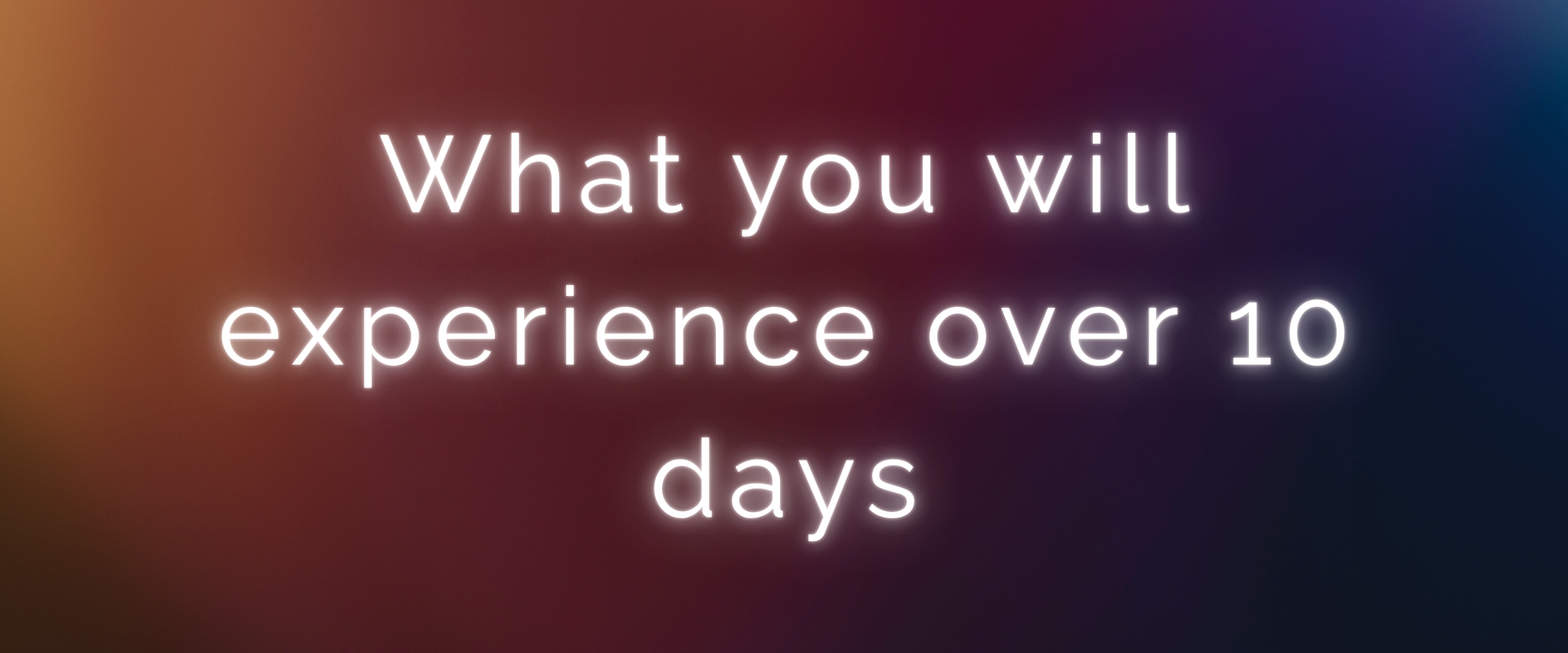 What you will experience over 10 days